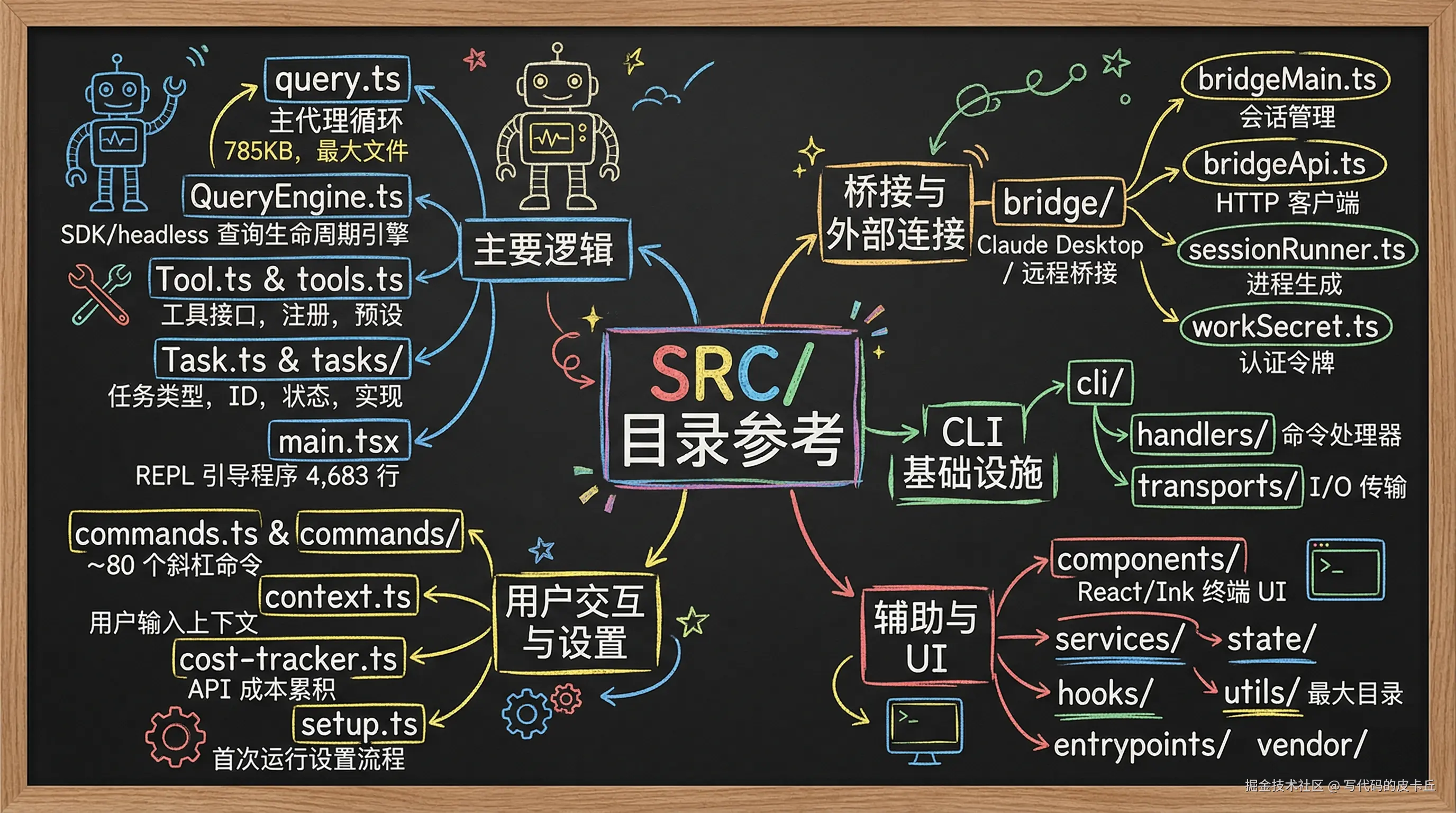 SRC/
目录参考

主要逻辑

query.ts
主代理循环
785KB，最大文件

QueryEngine.ts
SDK/headless 查询生命周期引擎

Tool.ts & tools.ts
工具接口，注册，预设

Task.ts & tasks/
任务类型，ID，状态，实现

main.tsx
REPL 引导程序 4,683 行

桥接与外部连接

bridge/
Claude Desktop / 远程桥接

bridgeMain.ts
会话管理

bridgeApi.ts
HTTP 客户端

sessionRunner.ts
进程生成

workSecret.ts
认证令牌

CLI 基础设施

cli/

handlers/ 命令处理器

transports/ I/O 传输

用户交互与设置

commands.ts & commands/
~80 个斜杠命令

context.ts
用户输入上下文

cost-tracker.ts
API 成本累积

setup.ts
首次运行设置流程

辅助与 UI

components/
React/Ink 终端 UI

services/ state/

hooks/ utils/ 最大目录

entrypoints/ vendor/

掘金技术社区 @ 写代码的皮卡丘